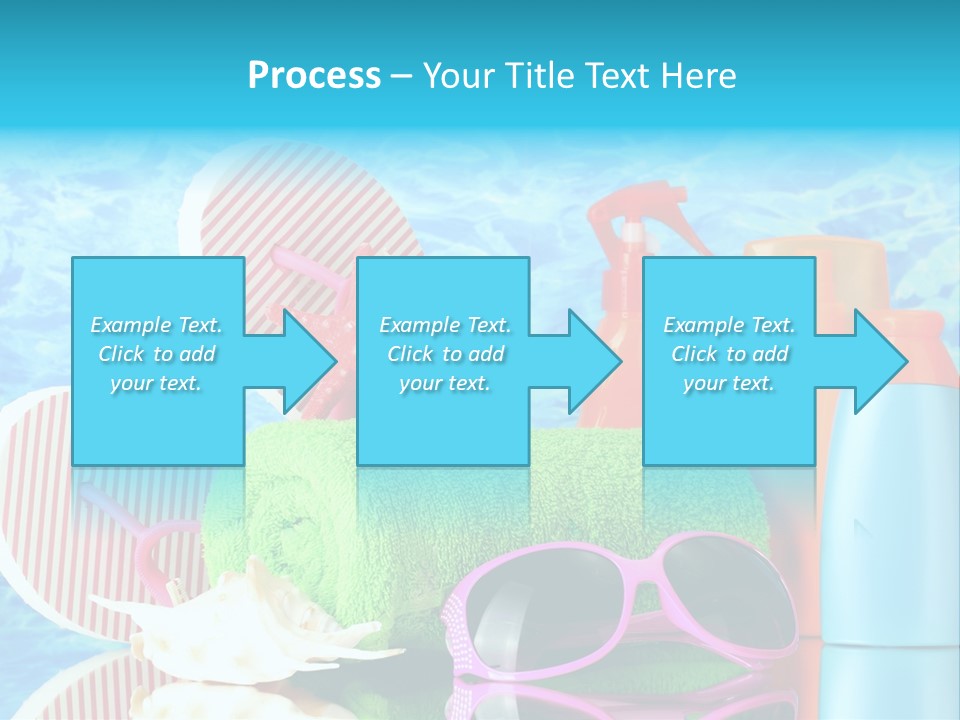 Process – Your Title Text Here

Example Text. Click to add your text.

Example Text. Click to add your text.

Example Text. Click to add your text.